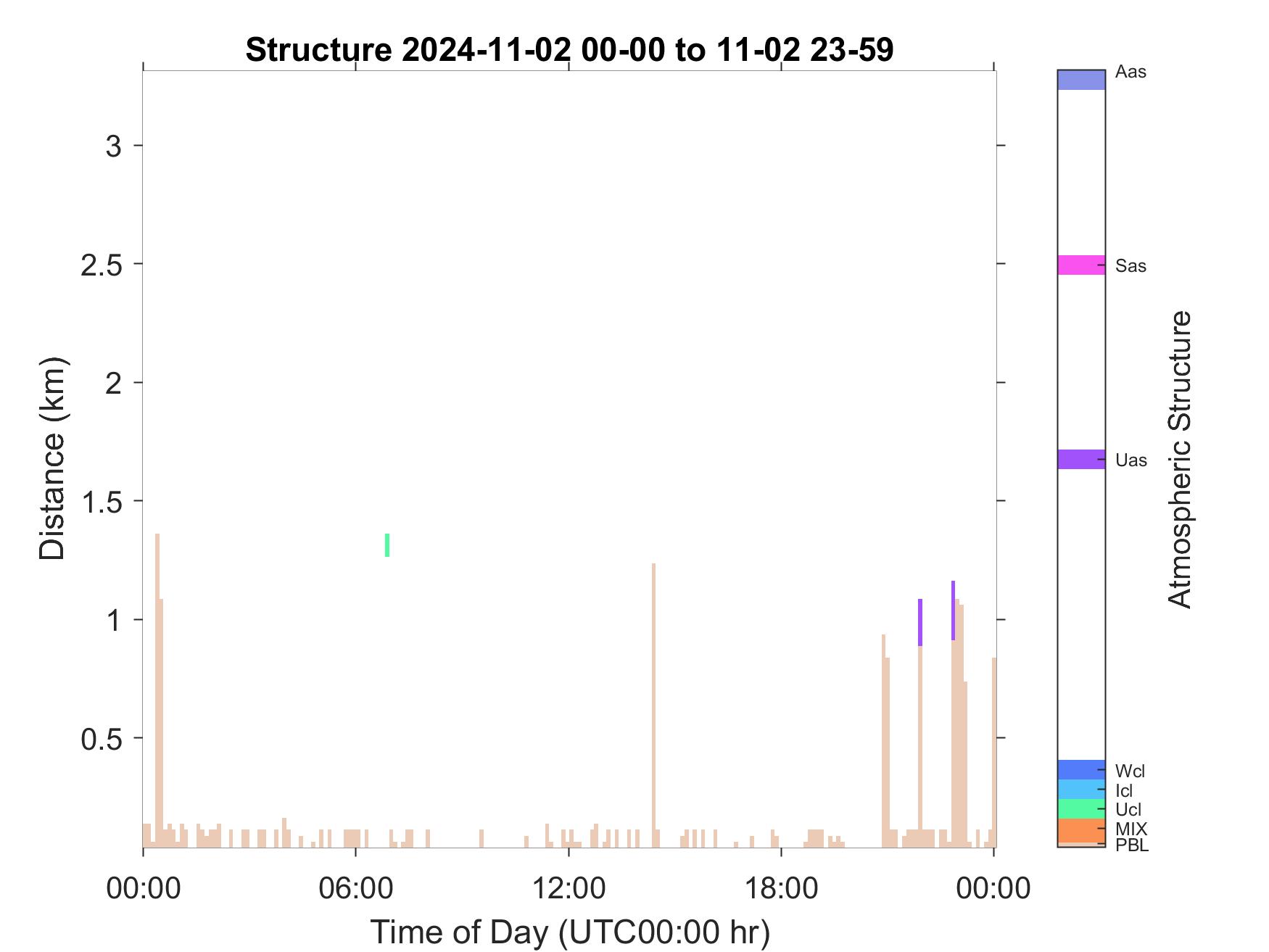 Structure 2024-11-02 00-00 to 11-02 23-59

Distance (km)

3
2.5
2
1.5
1
0.5

00:00
06:00
12:00
18:00
00:00

Time of Day (UTC00:00 hr)

Aas
Sas
Uas
Wcl
Icl
Ucl
MIX
PBL

Atmospheric Structure